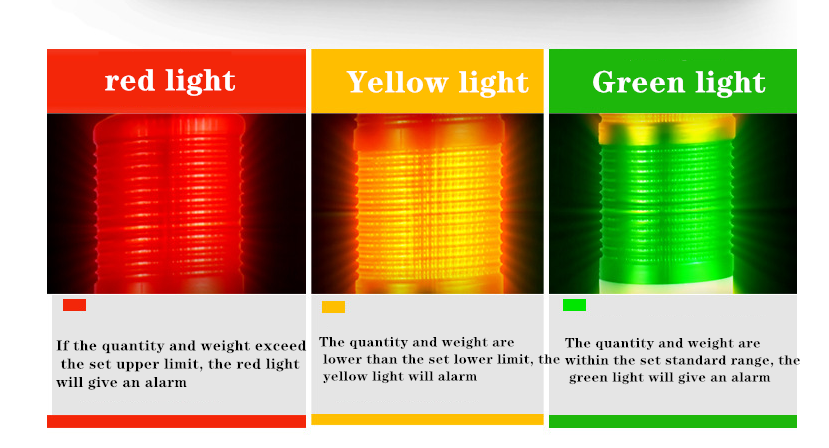 red light

If the quantity and weight exceed the set upper limit, the red light will give an alarm

Yellow light

The quantity and weight are lower than the set lower limit, the yellow light will alarm

Green light

The quantity and weight are within the set standard range, the green light will give an alarm